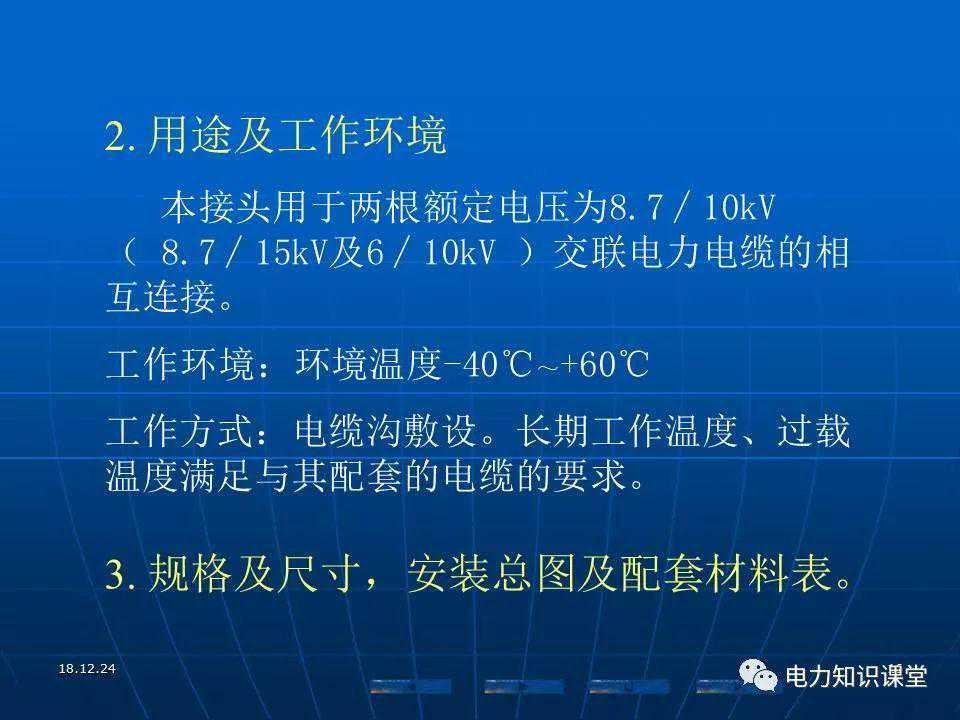 2. 用途及工作环境

本接头用于两根额定电压为8.7／10kV（ 8.7／15kV及6／10kV ）交联电力电缆的相互连接。

工作环境：环境温度-40℃～+60℃

工作方式：电缆沟敷设。长期工作温度、过载温度满足与其配套的电缆的要求。

3. 规格及尺寸，安装总图及配套材料表。

18.12.24

电力知识课堂